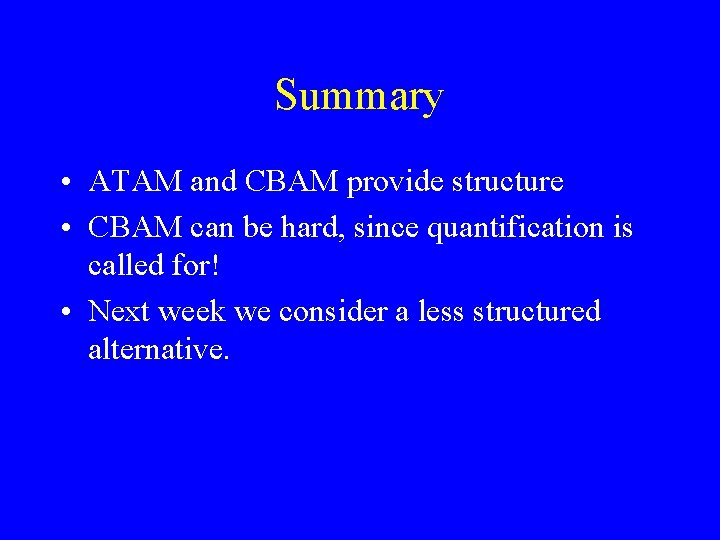 Summary

• ATAM and CBAM provide structure
• CBAM can be hard, since quantification is called for!
• Next week we consider a less structured alternative.